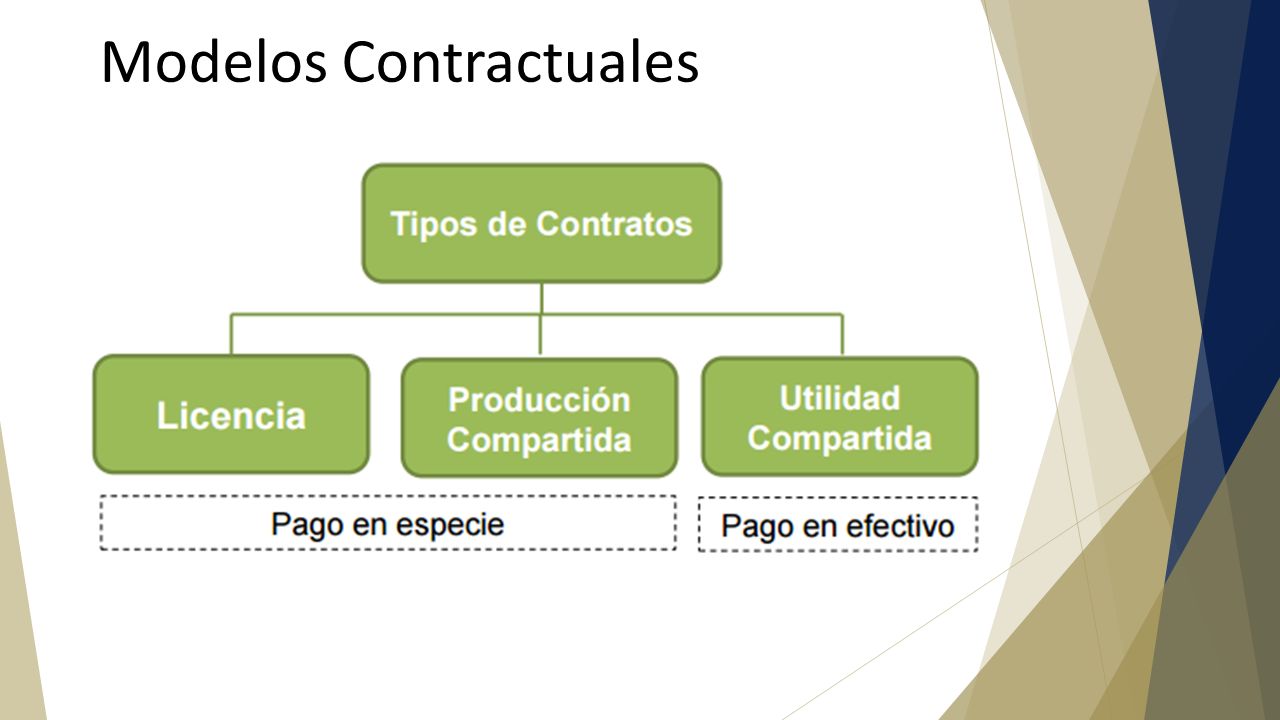 Modelos Contractuales

Tipos de Contratos

Licencia

Producción Compartida

Utilidad Compartida

Pago en especie

Pago en efectivo